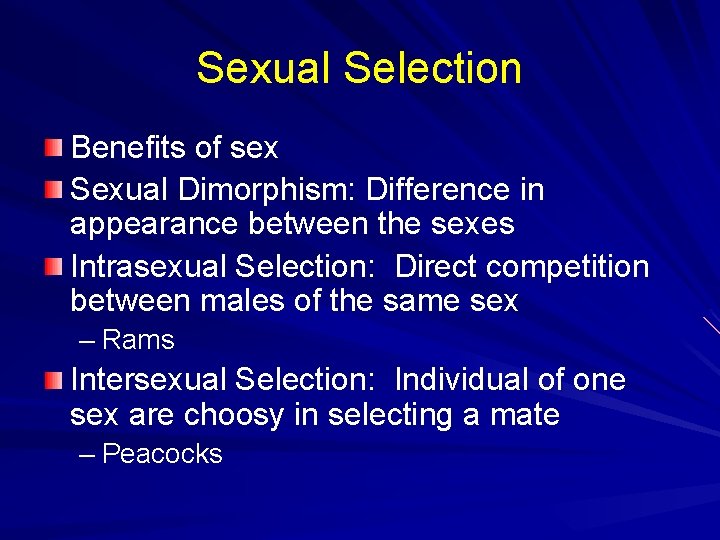 Sexual Selection

Benefits of sex

Sexual Dimorphism: Difference in appearance between the sexes

Intrasexual Selection: Direct competition between males of the same sex

– Rams

Intersexual Selection: Individual of one sex are choosy in selecting a mate

– Peacocks